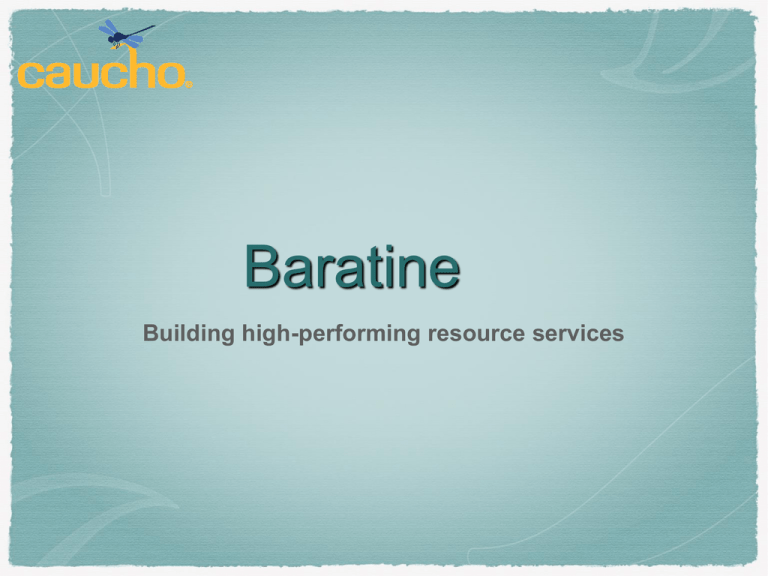 caucho.

Baratine

Building high-performing resource services